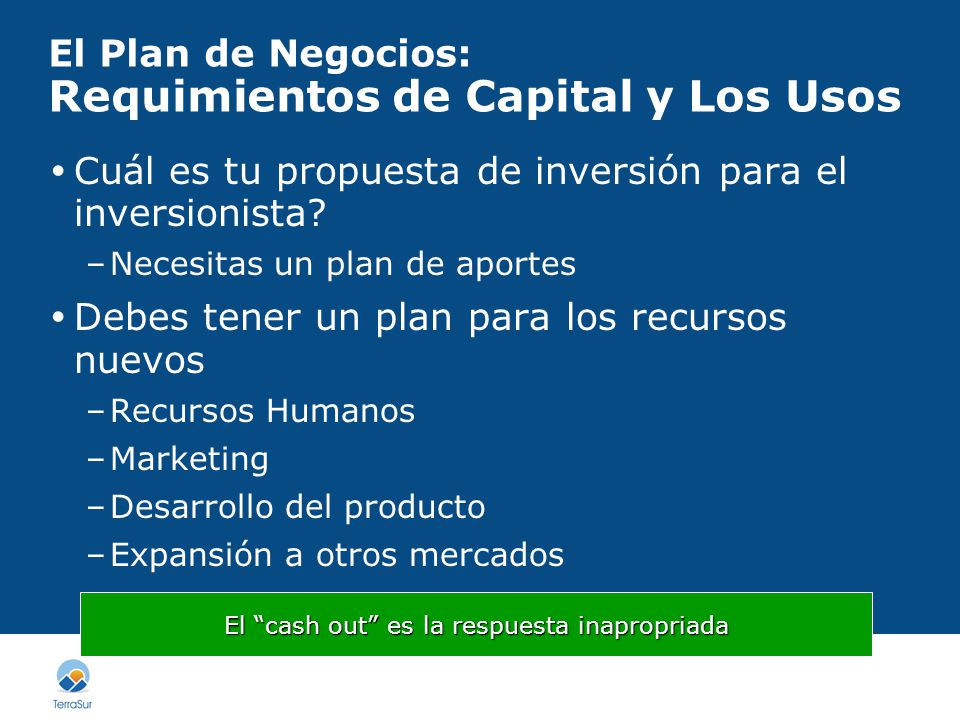 El Plan de Negocios:
Requimientos de Capital y Los Usos

• Cuál es tu propuesta de inversión para el inversionista?
– Necesitas un plan de aportes

• Debes tener un plan para los recursos nuevos
– Recursos Humanos
– Marketing
– Desarrollo del producto
– Expansión a otros mercados

El “cash out” es la respuesta inapropriada

TerraSur